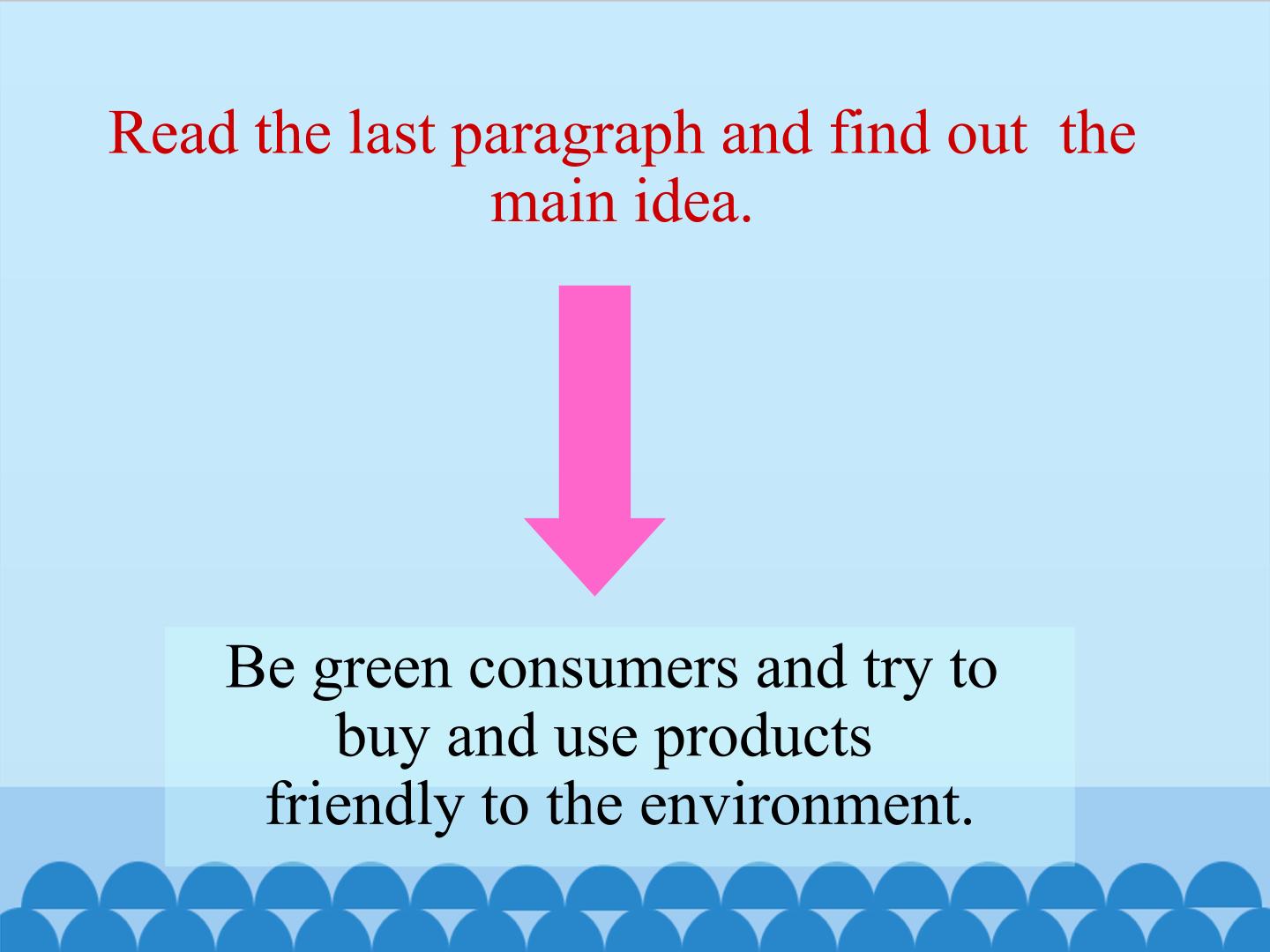 Read the last paragraph and find out the main idea.

Be green consumers and try to buy and use products friendly to the environment.